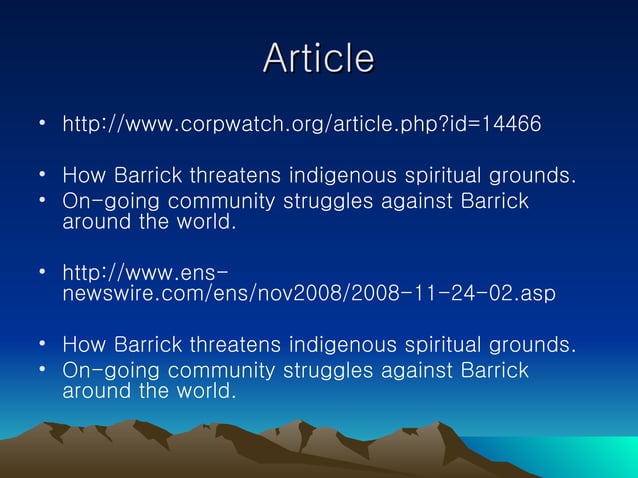 Article

• http://www.corpwatch.org/article.php?id=14466

• How Barrick threatens indigenous spiritual grounds.
• On-going community struggles against Barrick around the world.

• http://www.ens-newswire.com/ens/nov2008/2008-11-24-02.asp

• How Barrick threatens indigenous spiritual grounds.
• On-going community struggles against Barrick around the world.